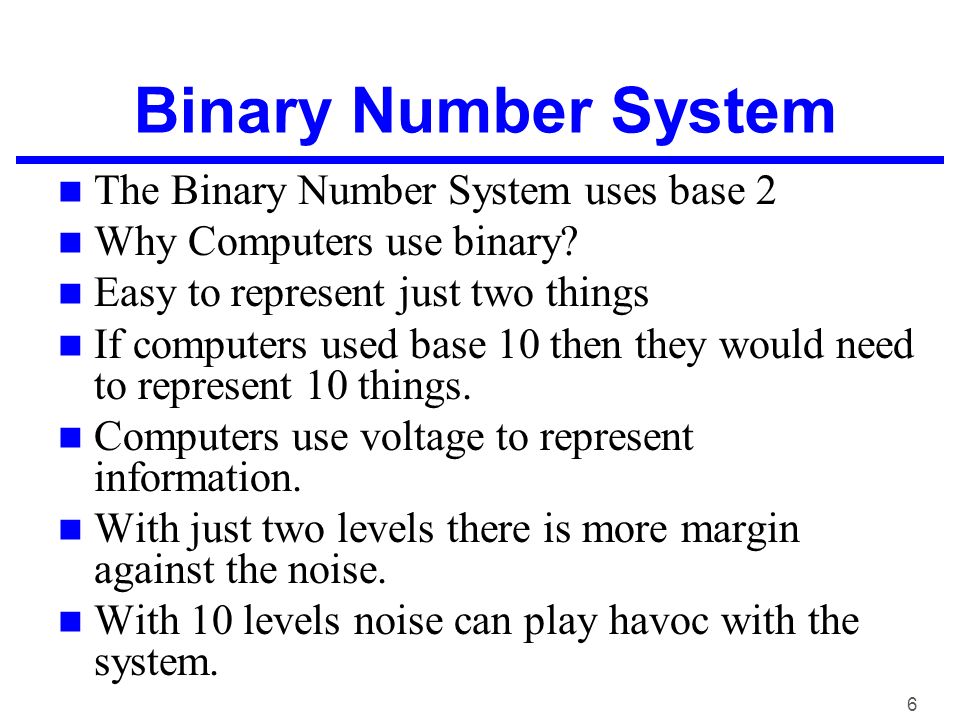 Binary Number System

- The Binary Number System uses base 2
- Why Computers use binary?
- Easy to represent just two things
- If computers used base 10 then they would need to represent 10 things.
- Computers use voltage to represent information.
- With just two levels there is more margin against the noise.
- With 10 levels noise can play havoc with the system.

6